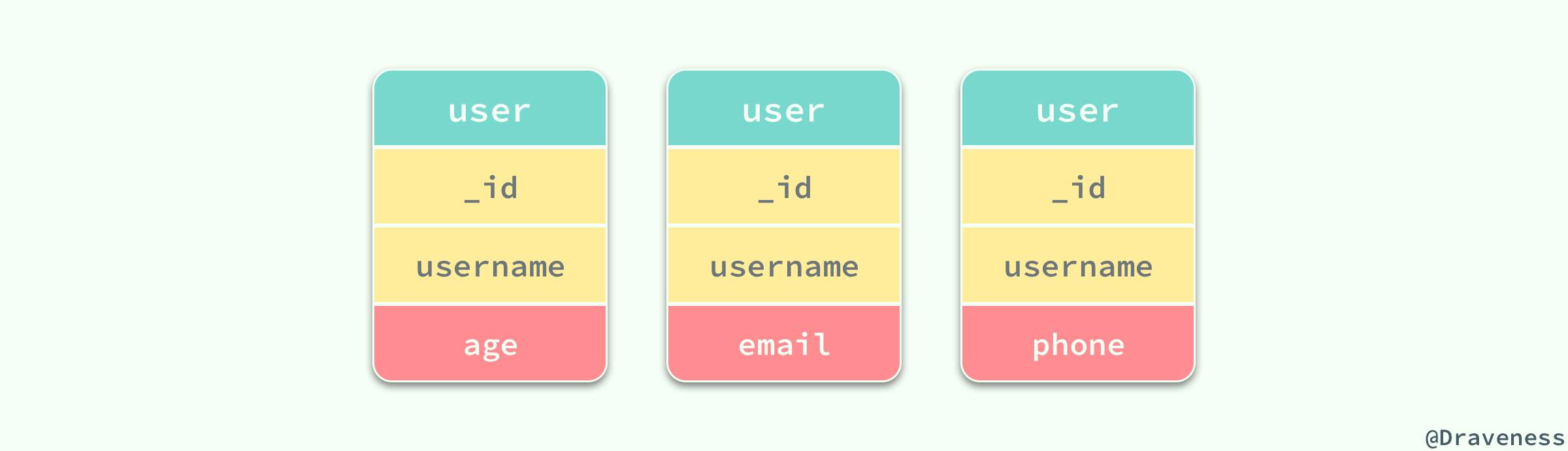 user
_id
username
age

user
_id
username
email

user
_id
username
phone

@Draveness